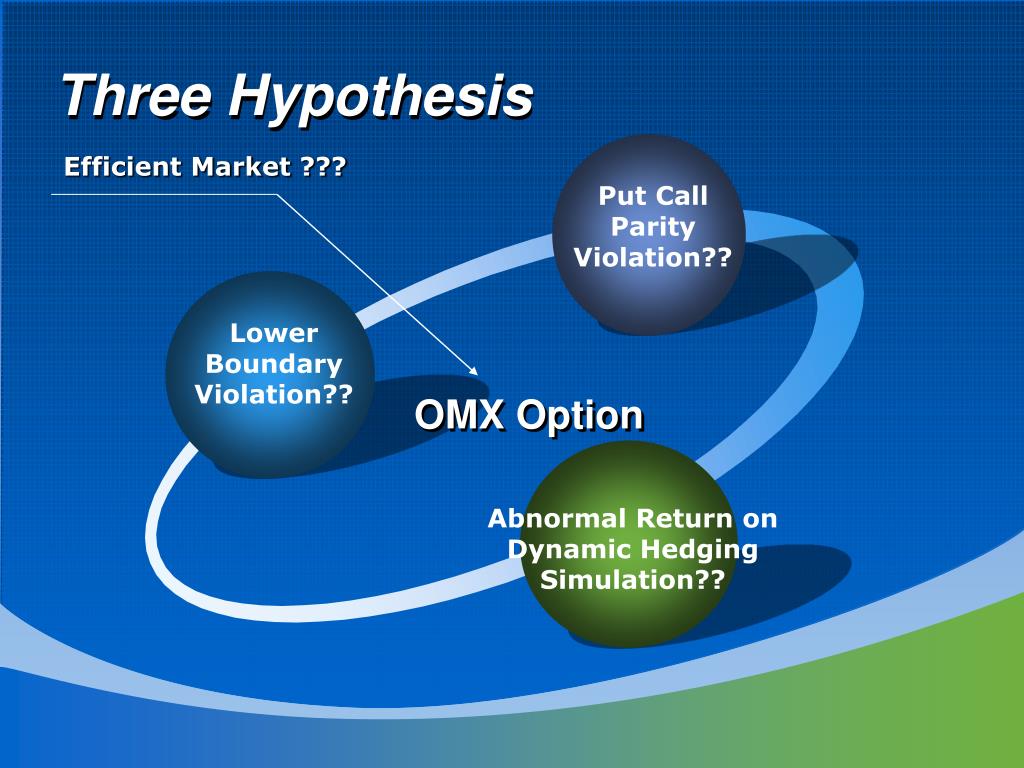 Three Hypothesis

Efficient Market ???

Put Call Parity Violation??

Lower Boundary Violation??

OMX Option

Abnormal Return on Dynamic Hedging Simulation??